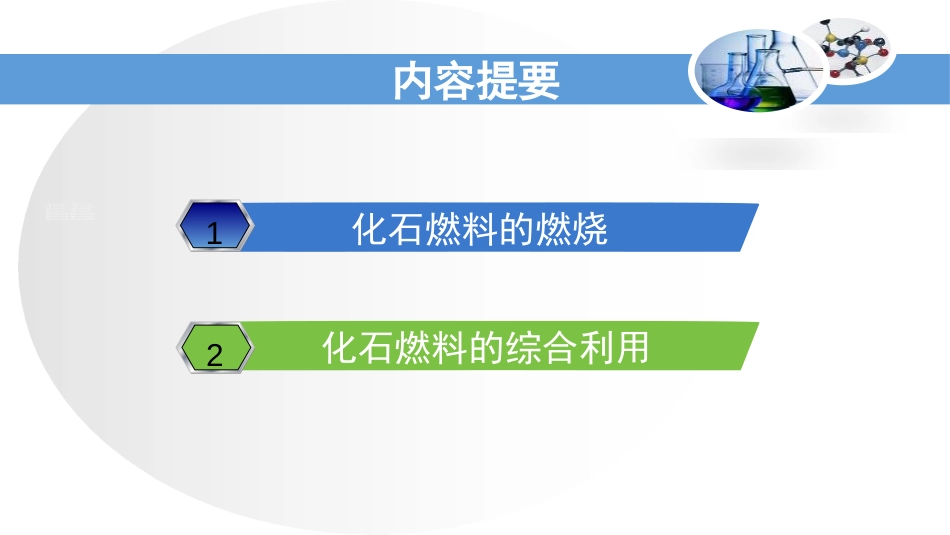 内容提要

1 化石燃料的燃烧

2 化石燃料的综合利用